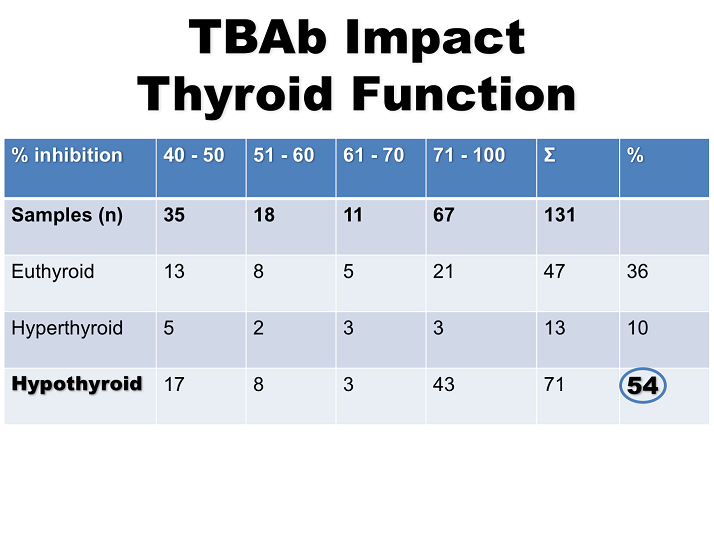 TBAb Impact
Thyroid Function

| % inhibition | 40 - 50 | 51 - 60 | 61 - 70 | 71 - 100 | Σ | % |
|---|---|---|---|---|---|---|
| Samples (n) | 35 | 18 | 11 | 67 | 131 | |
| Euthyroid | 13 | 8 | 5 | 21 | 47 | 36 |
| Hyperthyroid | 5 | 2 | 3 | 3 | 13 | 10 |
| Hypothyroid | 17 | 8 | 3 | 43 | 71 | 54 |